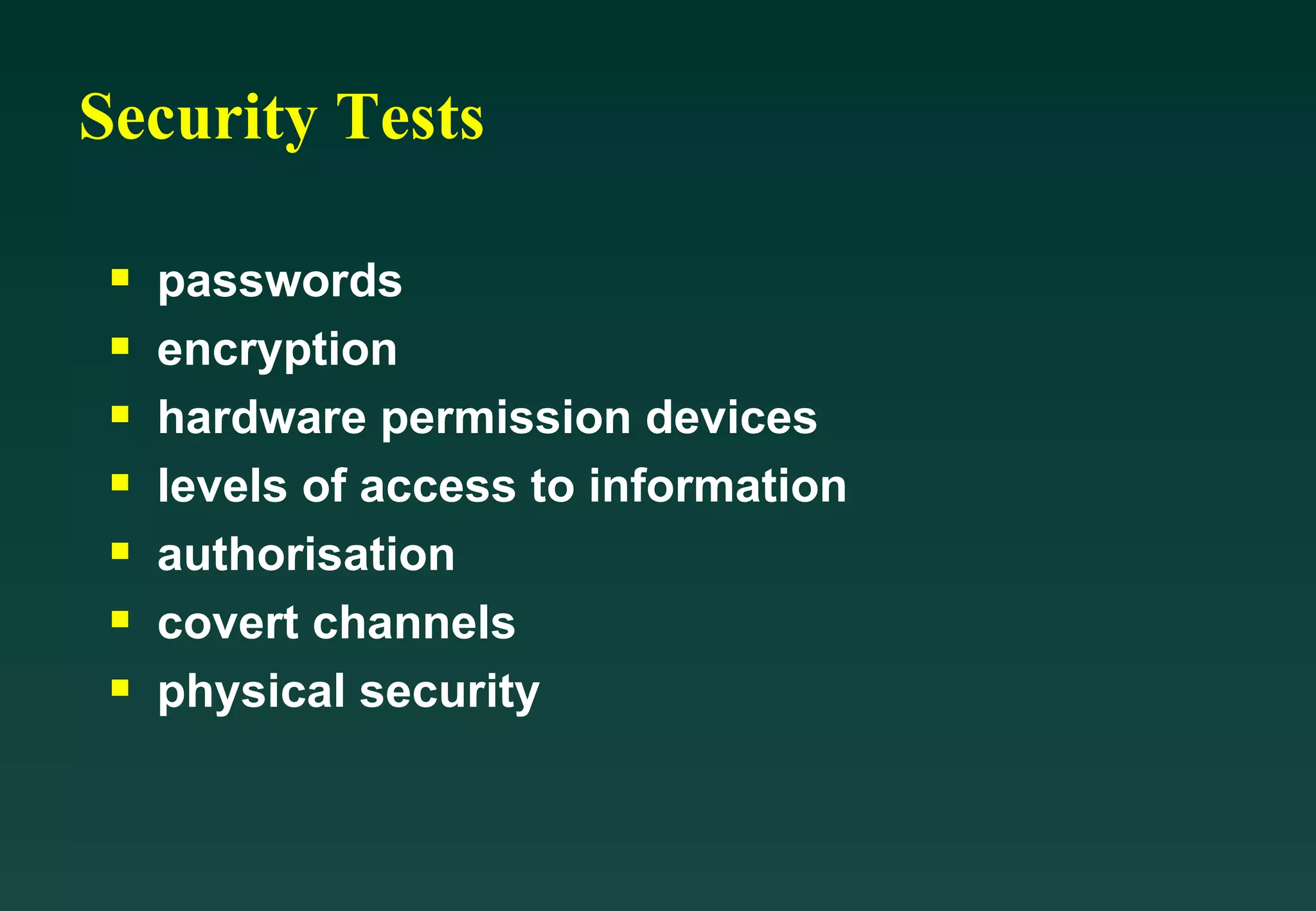 Security Tests

- passwords
- encryption
- hardware permission devices
- levels of access to information
- authorisation
- covert channels
- physical security